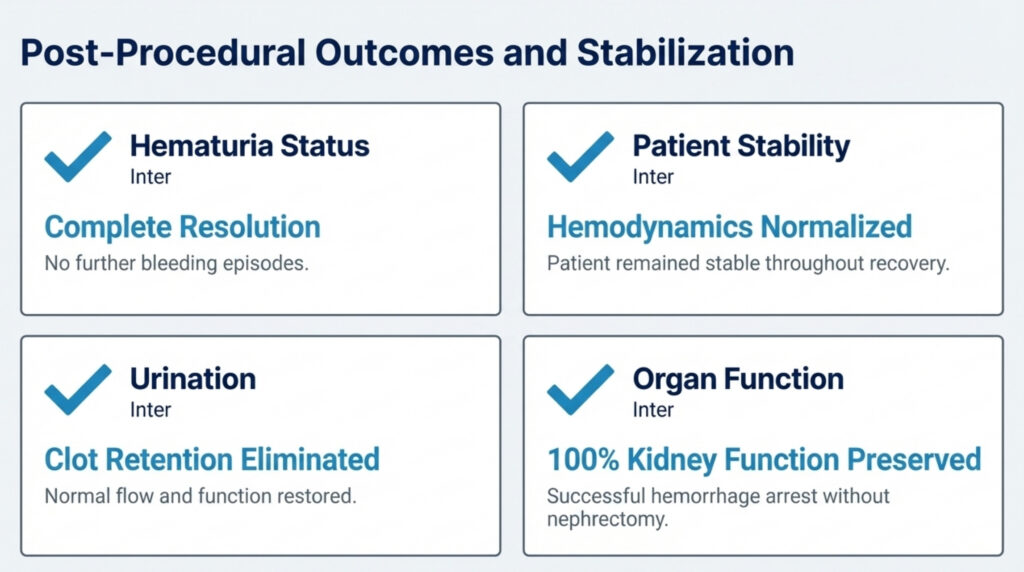 Post-Procedural Outcomes and Stabilization

Hematuria Status
Inter

Complete Resolution

No further bleeding episodes.

Patient Stability
Inter

Hemodynamics Normalized

Patient remained stable throughout recovery.

Urination
Inter

Clot Retention Eliminated

Normal flow and function restored.

Organ Function
Inter

100% Kidney Function Preserved

Successful hemorrhage arrest without nephrectomy.